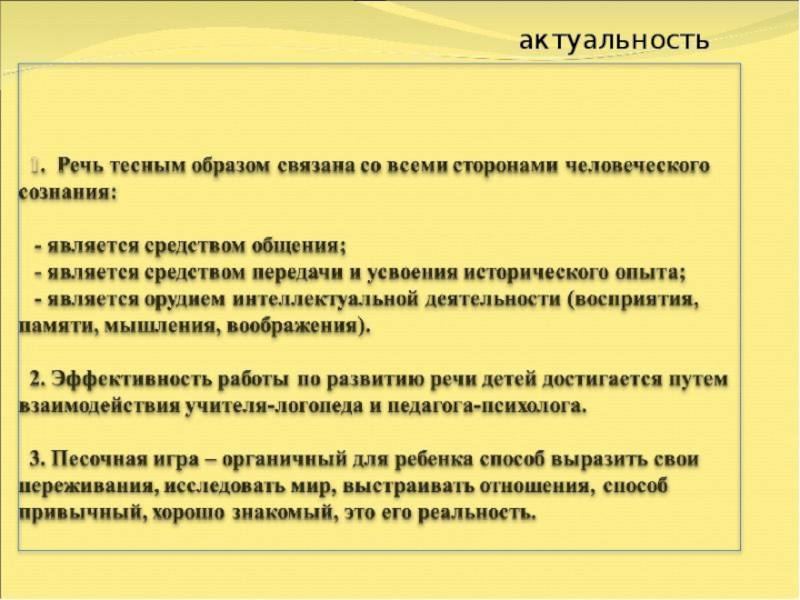 актуальность

1. Речь тесным образом связана со всеми сторонами человеческого сознания:

- является средством общения;
- является средством передачи и усвоения исторического опыта;
- является орудием интеллектуальной деятельности (восприятия, памяти, мышления, воображения).

2. Эффективность работы по развитию речи детей достигается путем взаимодействия учителя-логопеда и педагога-психолога.

3. Песочная игра – органичный для ребенка способ выразить свои переживания, исследовать мир, выстраивать отношения, способ привычный, хорошо знакомый, это его реальность.